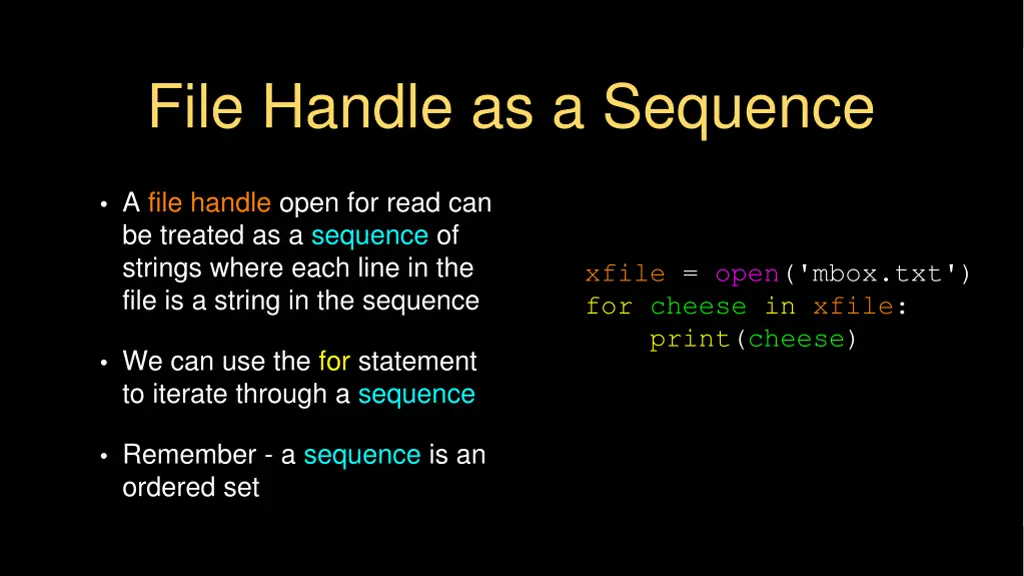 File Handle as a Sequence

• A file handle open for read can be treated as a sequence of strings where each line in the file is a string in the sequence

• We can use the for statement to iterate through a sequence

• Remember - a sequence is an ordered set

xfile = open('mbox.txt')
for cheese in xfile:
    print(cheese)